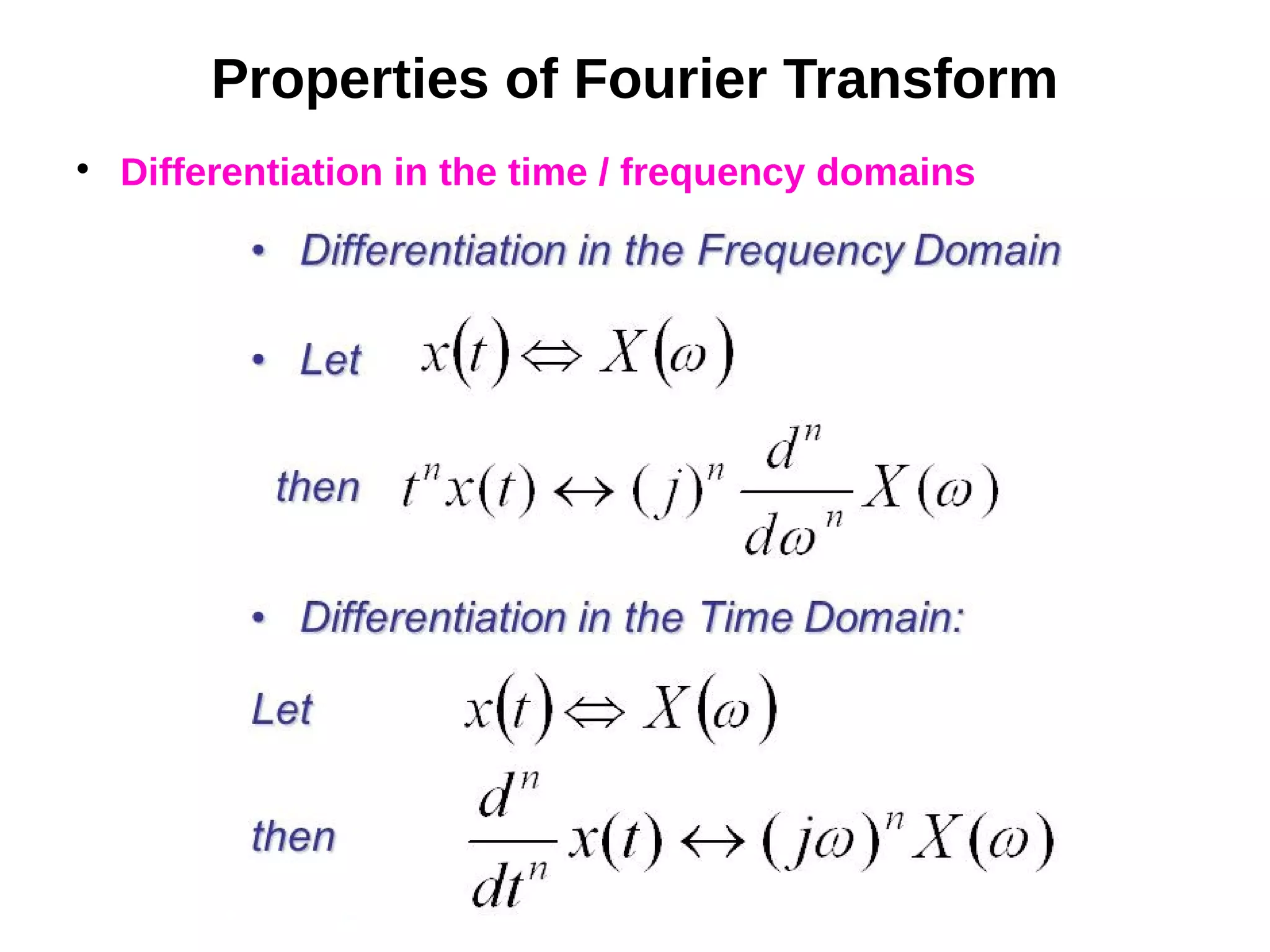 Properties of Fourier Transform

• Differentiation in the time / frequency domains

• Differentiation in the Frequency Domain

• Let $x(t) \Leftrightarrow X(\omega)$

then $t^n x(t) \leftrightarrow (j)^n \frac{d^n}{d\omega^n} X(\omega)$

• Differentiation in the Time Domain:

Let $x(t) \Leftrightarrow X(\omega)$

then $\frac{d^n}{dt^n} x(t) \leftrightarrow (j\omega)^n X(\omega)$